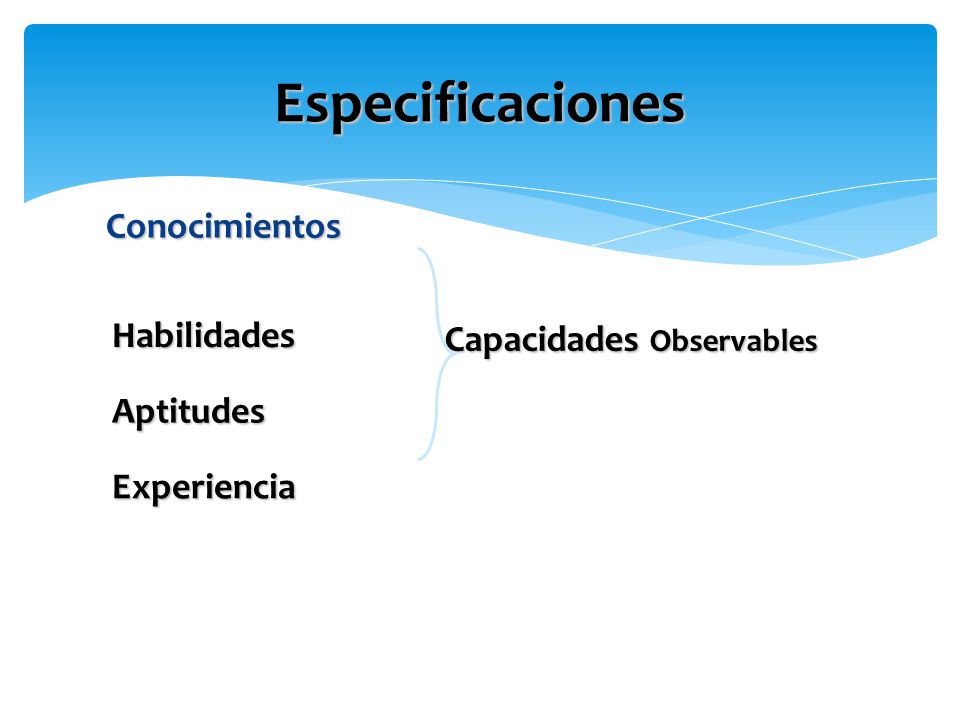 Especificaciones

Conocimientos

Habilidades

Aptitudes

Experiencia

Capacidades Observables